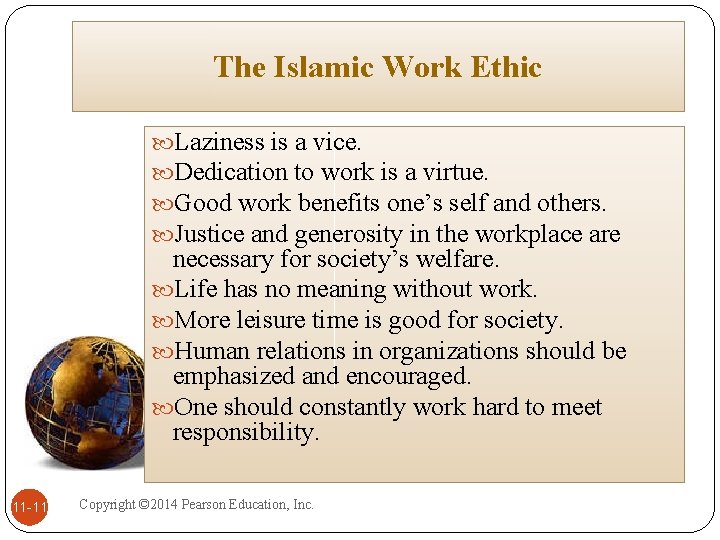 The Islamic Work Ethic

Laziness is a vice.
Dedication to work is a virtue.
Good work benefits one's self and others.
Justice and generosity in the workplace are necessary for society's welfare.
Life has no meaning without work.
More leisure time is good for society.
Human relations in organizations should be emphasized and encouraged.
One should constantly work hard to meet responsibility.

11-11

Copyright ©2014 Pearson Education, Inc.